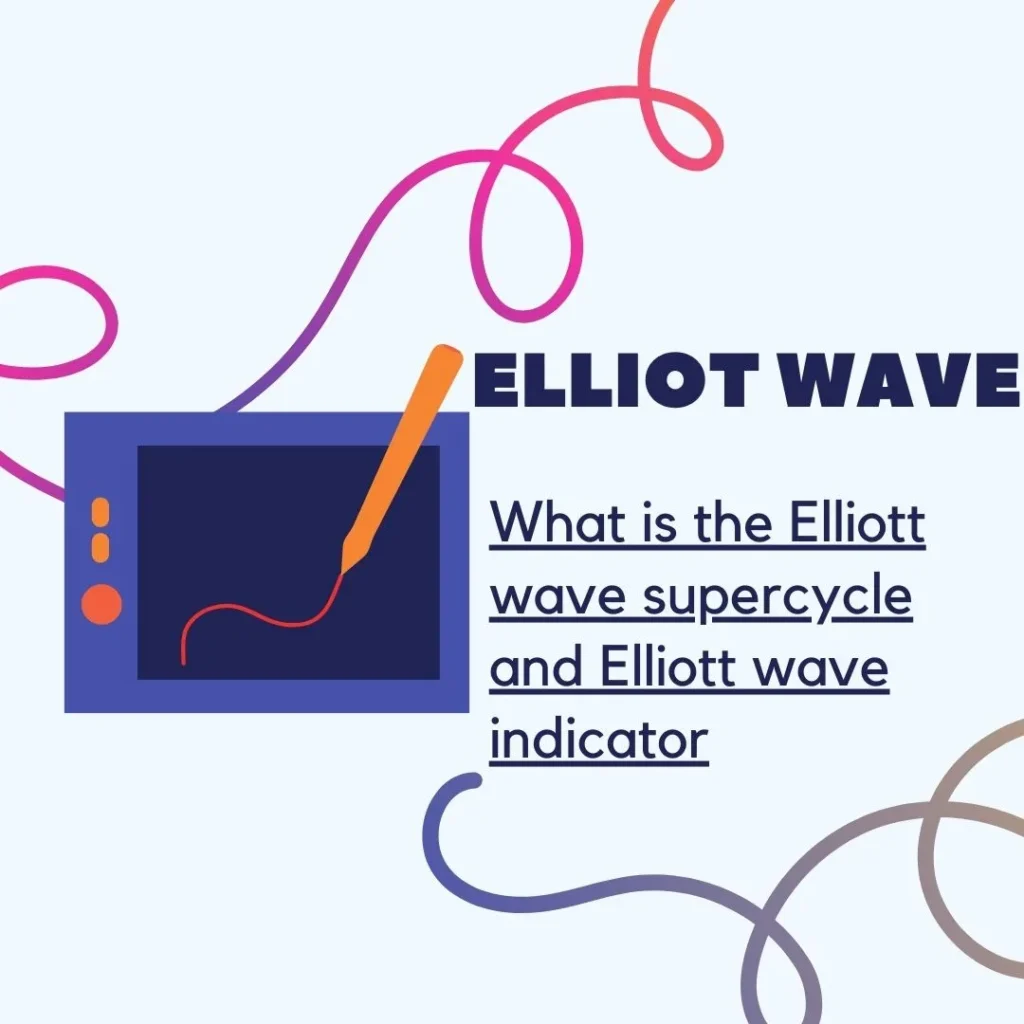 ELLIOT WAVE

What is the Elliott wave supercycle and Elliott wave indicator